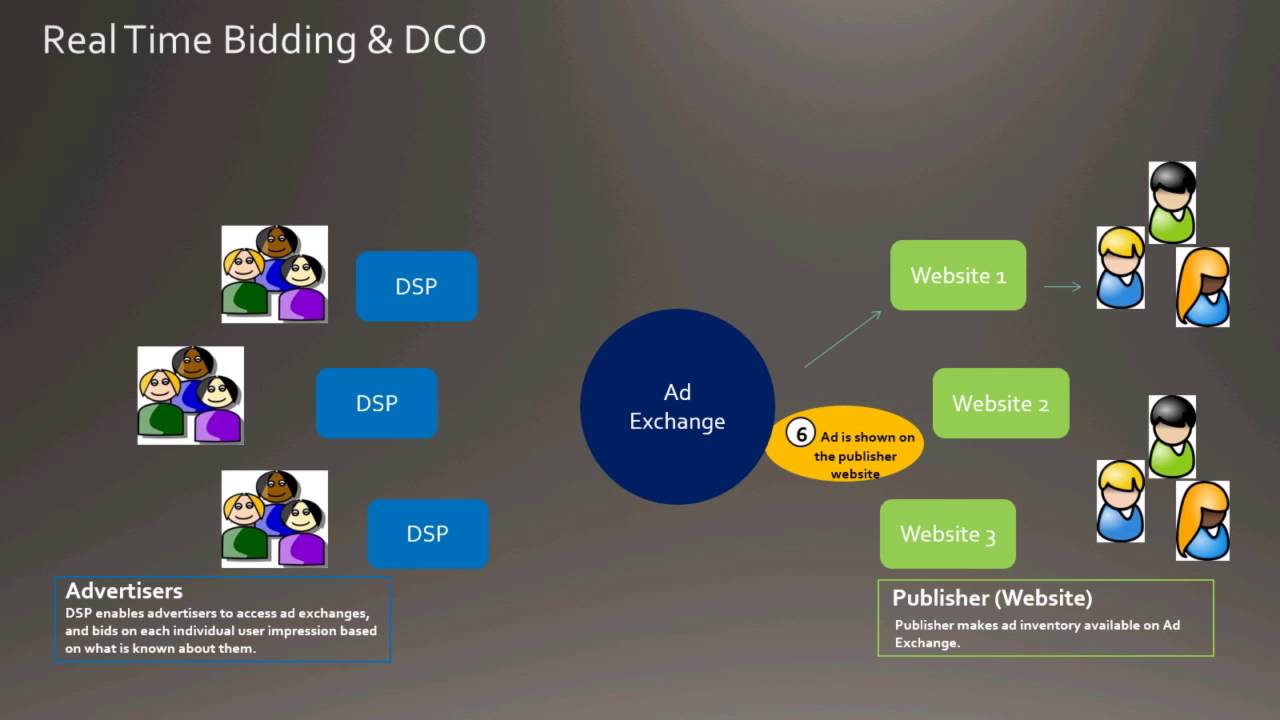 Real Time Bidding & DCO

DSP

DSP

DSP

Ad Exchange

6 Ad is shown on the publisher website

Website 1

Website 2

Website 3

Advertisers
DSP enables advertisers to access ad exchanges, and bids on each individual user impression based on what is known about them.

Publisher (Website)
Publisher makes ad inventory available on Ad Exchange.